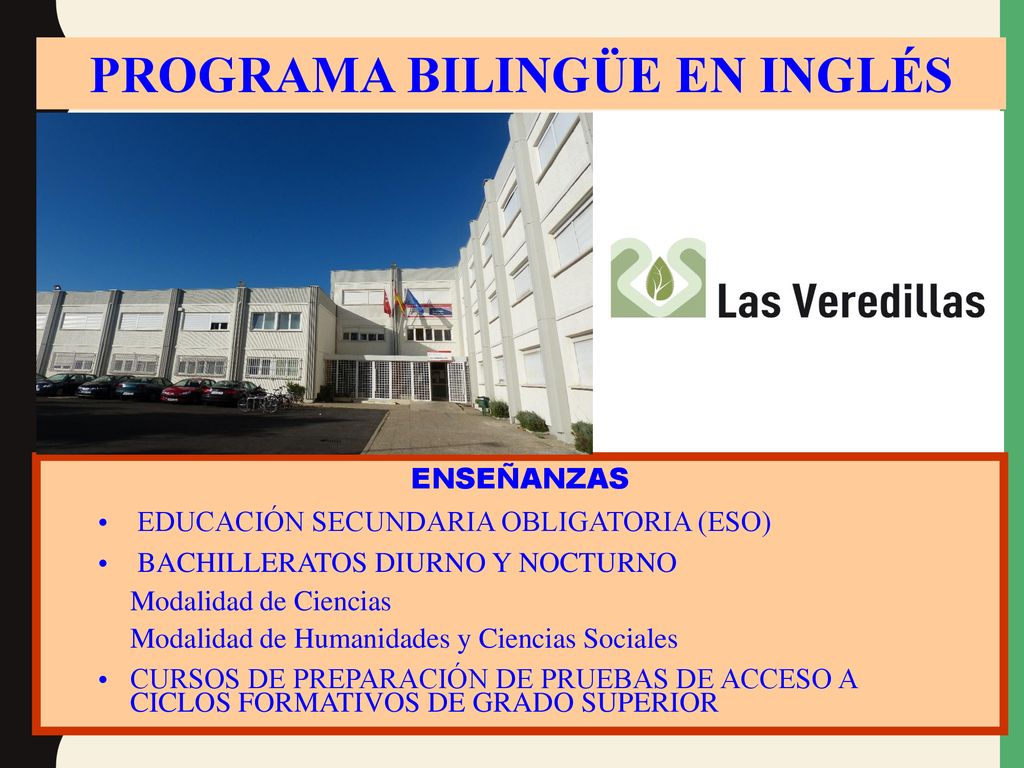 PROGRAMA BILINGÜE EN INGLÉS

Las Veredillas

ENSEÑANZAS

• EDUCACIÓN SECUNDARIA OBLIGATORIA (ESO)
• BACHILLERATOS DIURNO Y NOCTURNO
Modalidad de Ciencias
Modalidad de Humanidades y Ciencias Sociales
• CURSOS DE PREPARACIÓN DE PRUEBAS DE ACCESO A CICLOS FORMATIVOS DE GRADO SUPERIOR